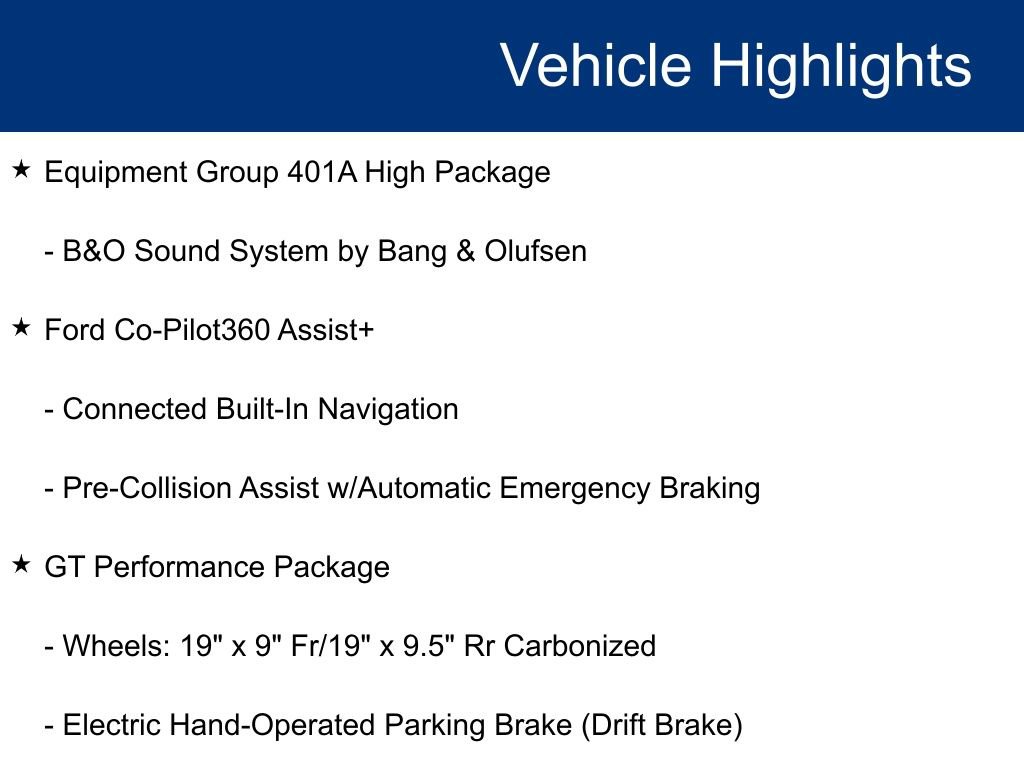 Vehicle Highlights

★ Equipment Group 401A High Package

- B&O Sound System by Bang & Olufsen

★ Ford Co-Pilot360 Assist+

- Connected Built-In Navigation

- Pre-Collision Assist w/Automatic Emergency Braking

★ GT Performance Package

- Wheels: 19" x 9" Fr/19" x 9.5" Rr Carbonized

- Electric Hand-Operated Parking Brake (Drift Brake)